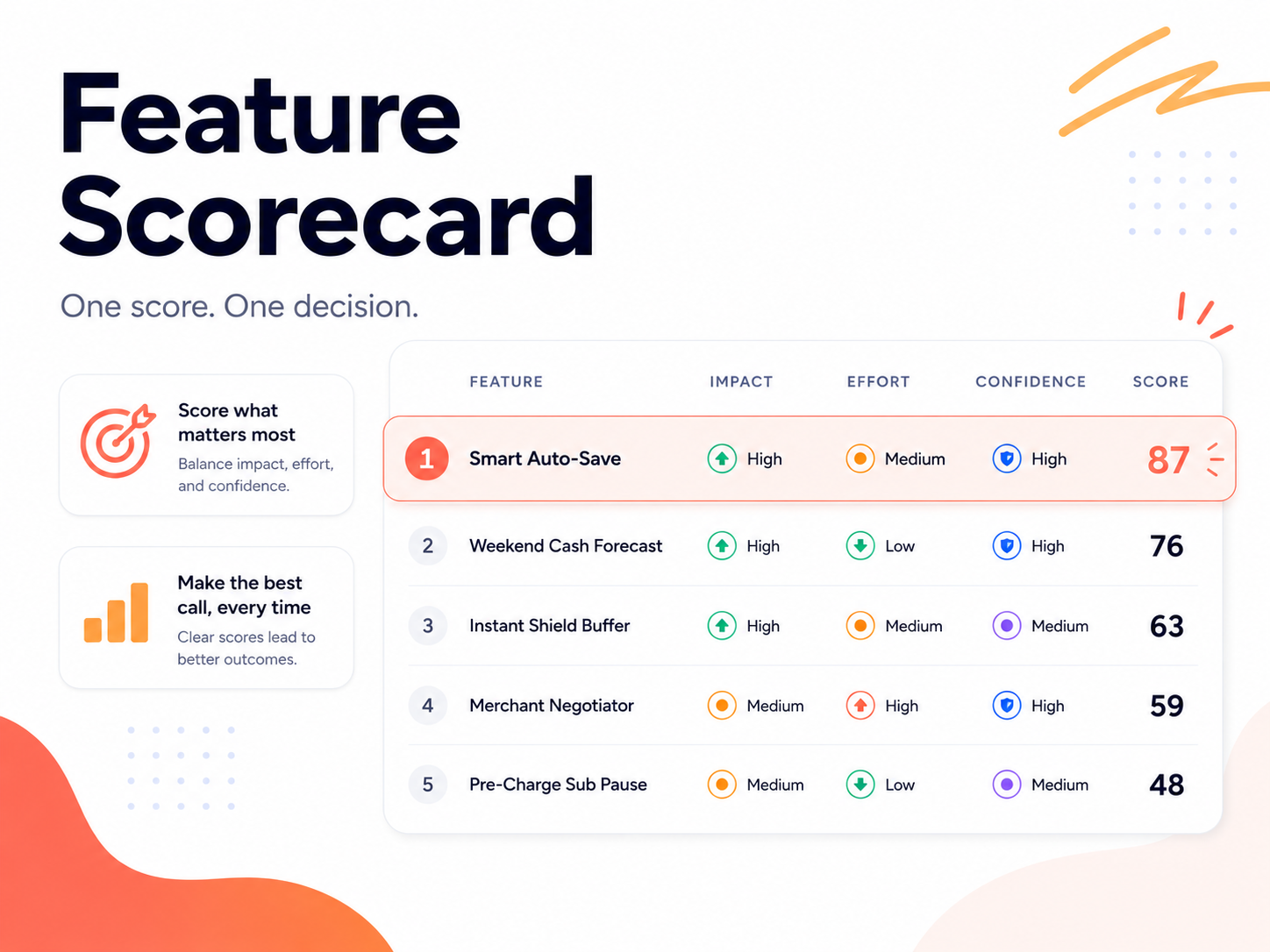 Feature Scorecard

One score. One decision.

Score what matters most
Balance impact, effort, and confidence.

Make the best call, every time
Clear scores lead to better outcomes.

| | FEATURE | IMPACT | EFFORT | CONFIDENCE | SCORE |
|---|---|---|---|---|---|
| 1 | Smart Auto-Save | High | Medium | High | 87 |
| 2 | Weekend Cash Forecast | High | Low | High | 76 |
| 3 | Instant Shield Buffer | High | Medium | Medium | 63 |
| 4 | Merchant Negotiator | Medium | High | High | 59 |
| 5 | Pre-Charge Sub Pause | Medium | Low | Medium | 48 |